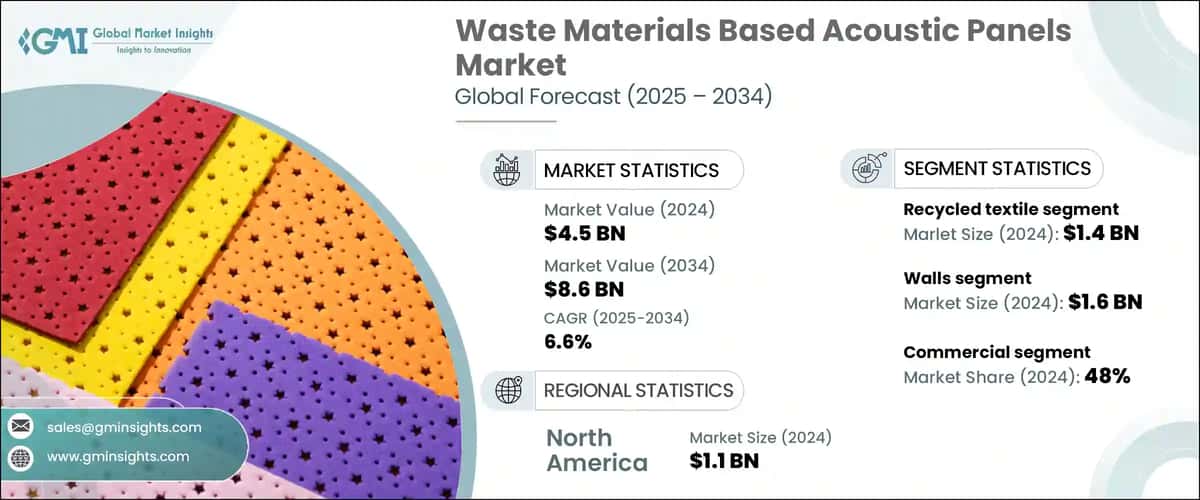 GMI Global Market Insights
Insights to Innovation

Waste Materials Based Acoustic Panels Market
Global Forecast (2025 – 2034)

MARKET STATISTICS

Market Value (2024)
$4.5 BN

Market Value (2034)
$8.6 BN

CAGR (2025-2034)
6.6%

REGIONAL STATISTICS

North America
Market Size (2024)
$1.1 BN

SEGMENT STATISTICS

Recycled textile segment
Marlet Size (2024): $1.4 BN

Walls segment
Market Size (2024): $1.6 BN

Commercial segment
Market Share (2024): 48%

sales@gminsights.com
www.gminsights.com